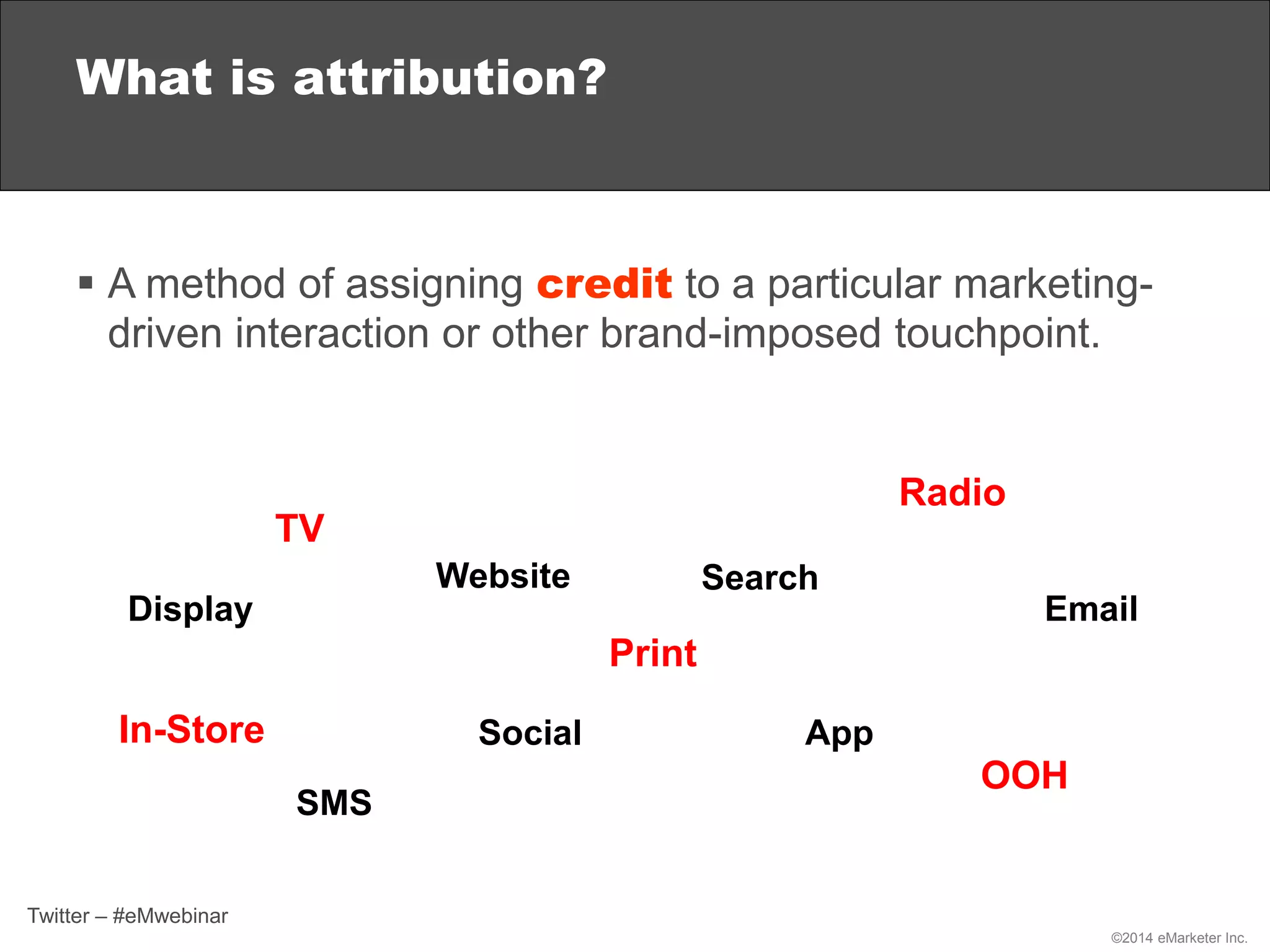 What is attribution?

▪ A method of assigning credit to a particular marketing-driven interaction or other brand-imposed touchpoint.

Radio

TV

Website

Search

Display

Email

Print

In-Store

Social

App

OOH

SMS

Twitter – #eMwebinar

©2014 eMarketer Inc.